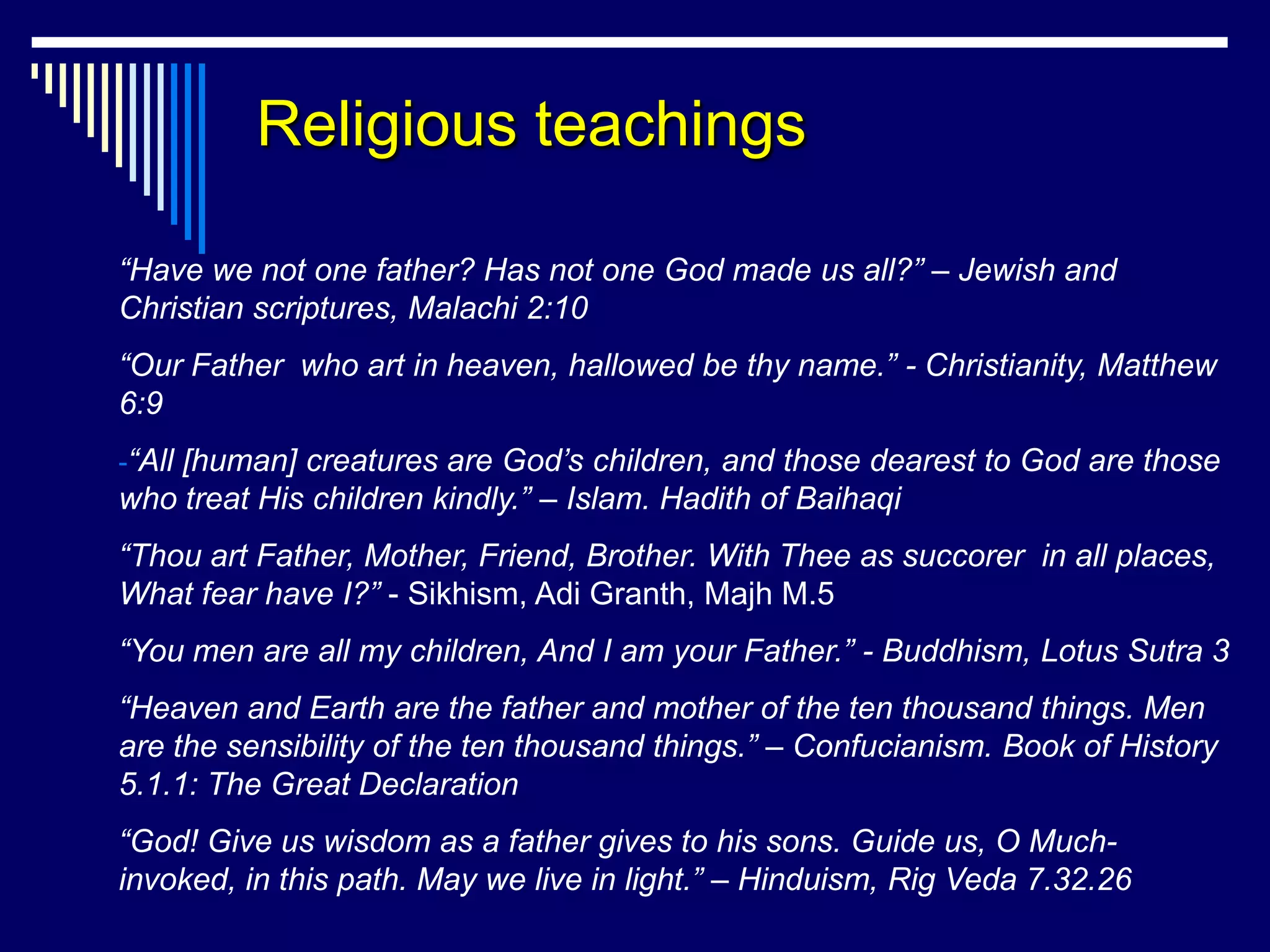 Religious teachings

“Have we not one father? Has not one God made us all?” – Jewish and Christian scriptures, Malachi 2:10

“Our Father who art in heaven, hallowed be thy name.” - Christianity, Matthew 6:9

-“All [human] creatures are God’s children, and those dearest to God are those who treat His children kindly.” – Islam. Hadith of Baihaqi

“Thou art Father, Mother, Friend, Brother. With Thee as succorer in all places, What fear have I?” - Sikhism, Adi Granth, Majh M.5

“You men are all my children, And I am your Father.” - Buddhism, Lotus Sutra 3

“Heaven and Earth are the father and mother of the ten thousand things. Men are the sensibility of the ten thousand things.” – Confucianism. Book of History 5.1.1: The Great Declaration

“God! Give us wisdom as a father gives to his sons. Guide us, O Much-invoked, in this path. May we live in light.” – Hinduism, Rig Veda 7.32.26